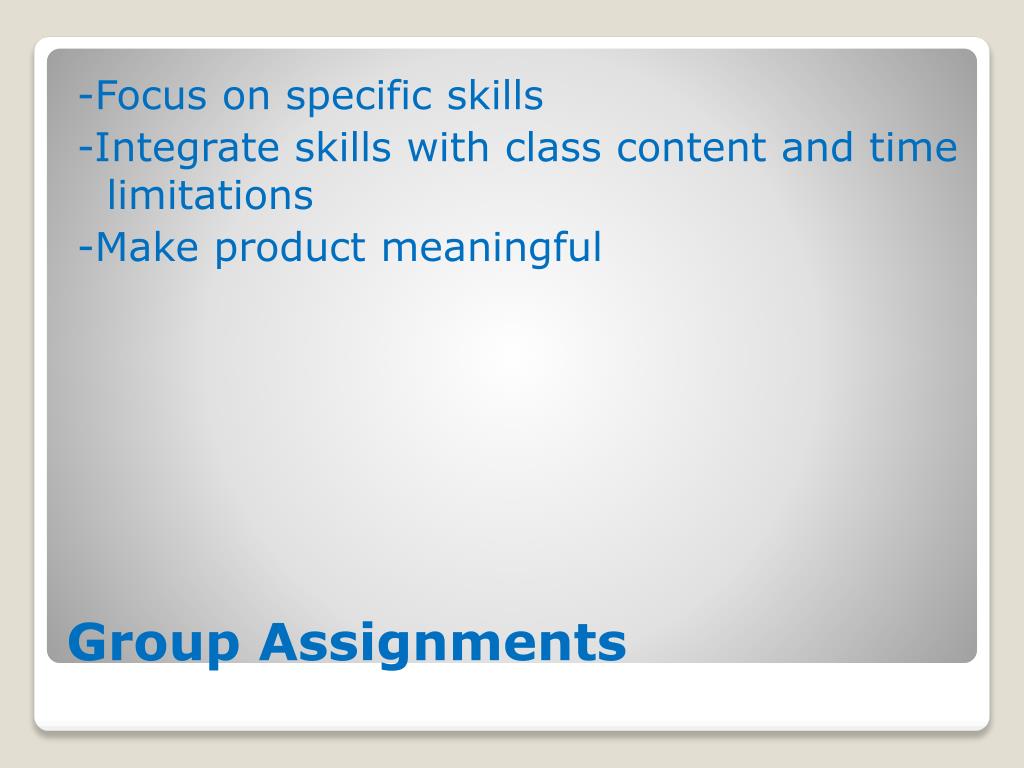 -Focus on specific skills
-Integrate skills with class content and time limitations
-Make product meaningful

Group Assignments